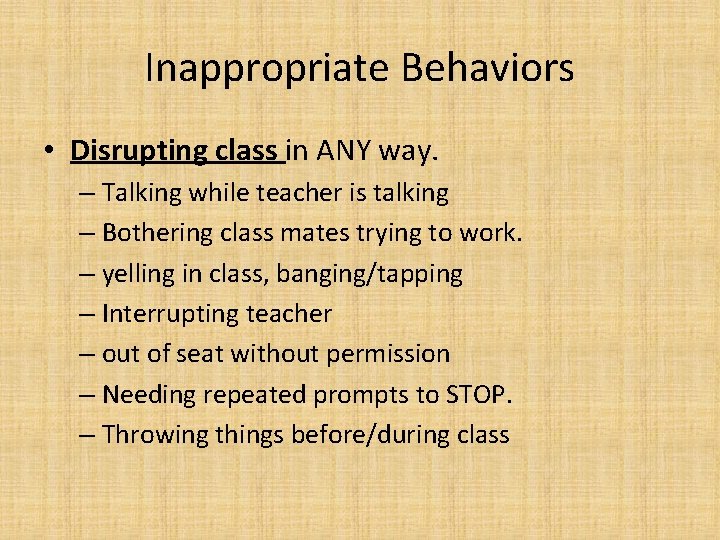 Inappropriate Behaviors

• Disrupting class in ANY way.
– Talking while teacher is talking
– Bothering class mates trying to work.
– yelling in class, banging/tapping
– Interrupting teacher
– out of seat without permission
– Needing repeated prompts to STOP.
– Throwing things before/during class